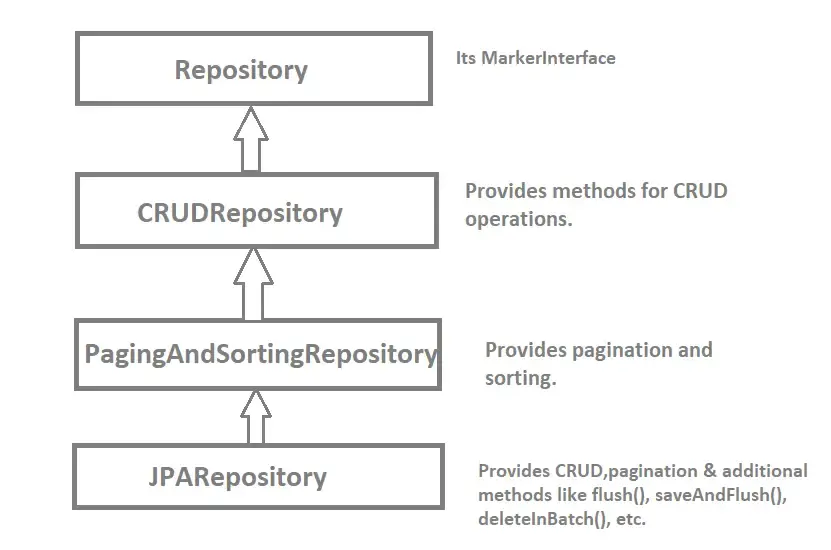 Repository

Its MarkerInterface

CRUDRepository

Provides methods for CRUD operations.

PagingAndSortingRepository

Provides pagination and sorting.

JPARepository

Provides CRUD,pagination & additional methods like flush(), saveAndFlush(), deleteInBatch(), etc.